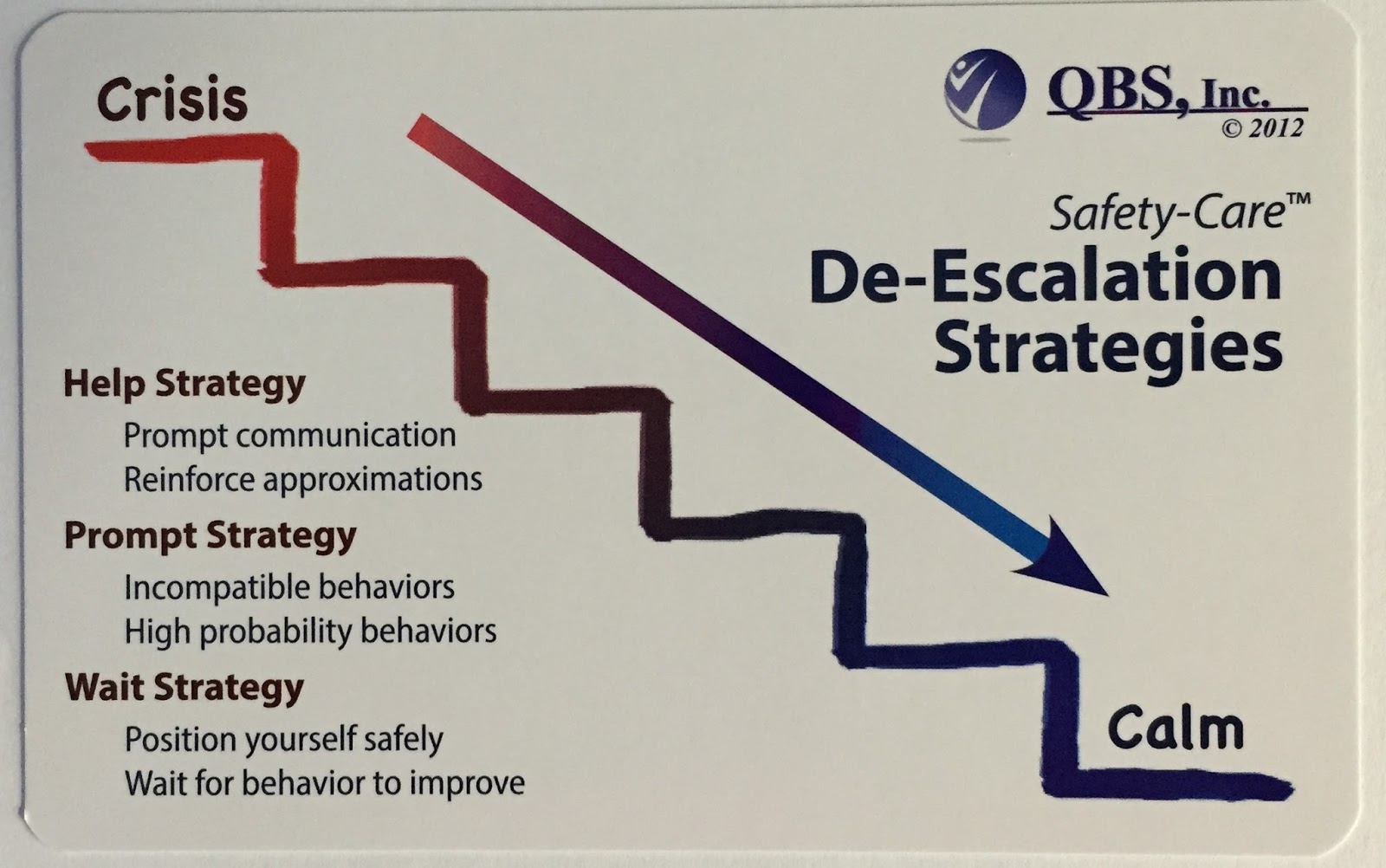 Crisis

QBS, Inc.
© 2012

Safety-Care™
De-Escalation Strategies

Help Strategy
Prompt communication
Reinforce approximations

Prompt Strategy
Incompatible behaviors
High probability behaviors

Wait Strategy
Position yourself safely
Wait for behavior to improve

Calm